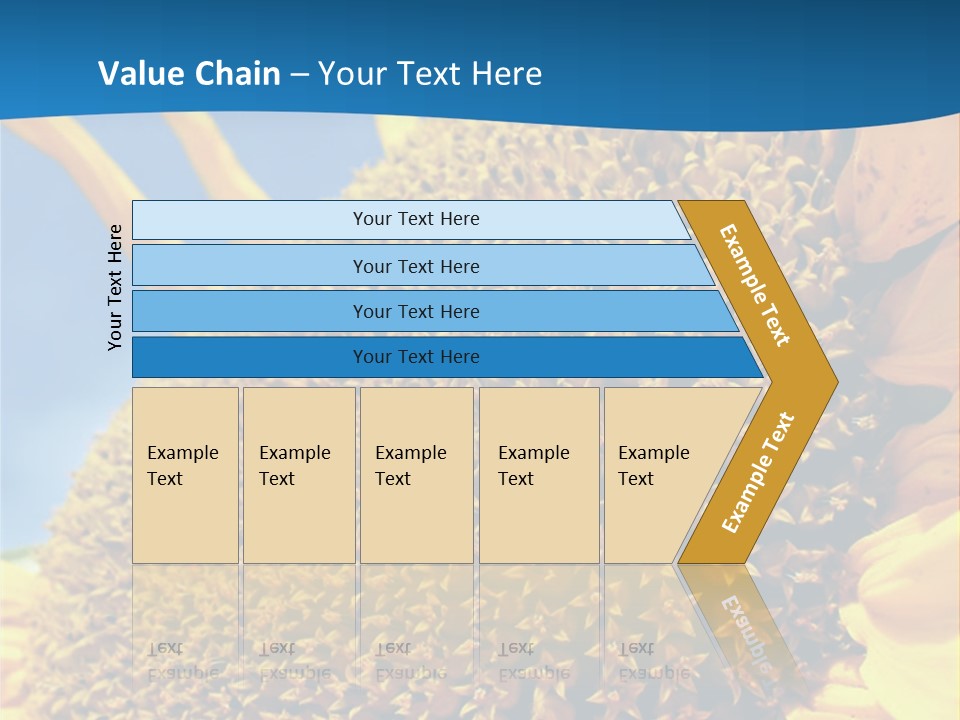 Value Chain – Your Text Here

Your Text Here

Your Text Here

Your Text Here

Your Text Here

Your Text Here

Example Text

Example Text

Example Text

Example Text

Example Text

Example Text

Example Text